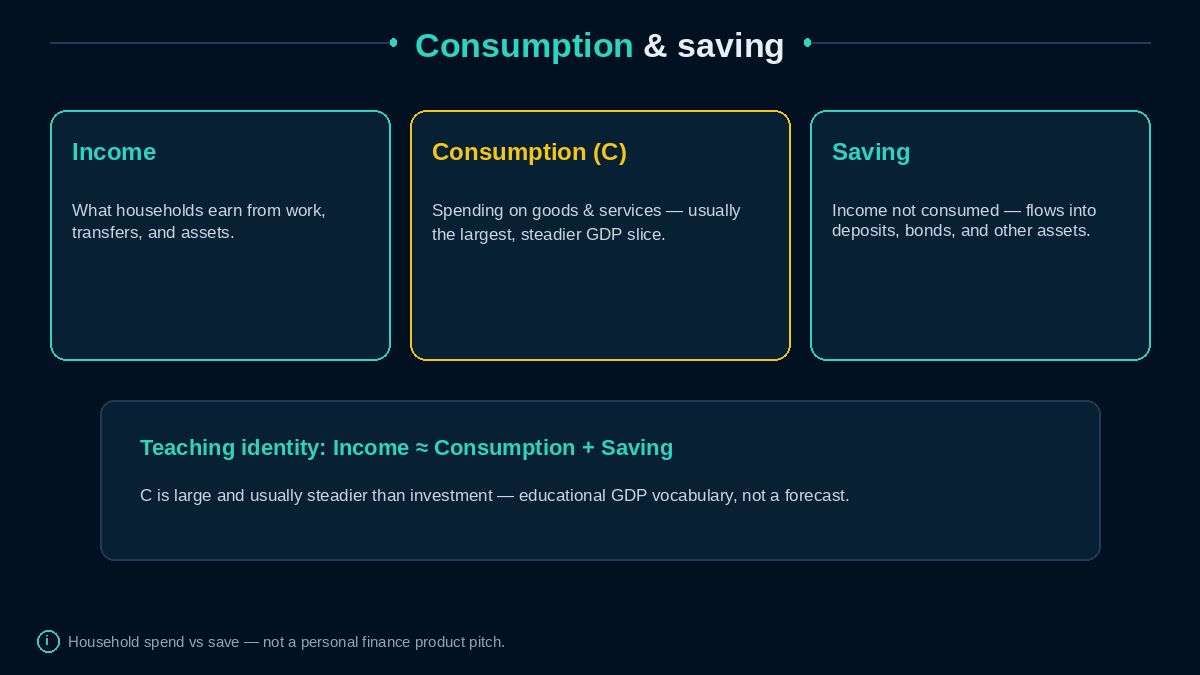 Consumption & saving

Income

What households earn from work, transfers, and assets.

Consumption (C)

Spending on goods & services — usually the largest, steadier GDP slice.

Saving

Income not consumed — flows into deposits, bonds, and other assets.

Teaching identity: Income ≈ Consumption + Saving

C is large and usually steadier than investment — educational GDP vocabulary, not a forecast.

i Household spend vs save — not a personal finance product pitch.